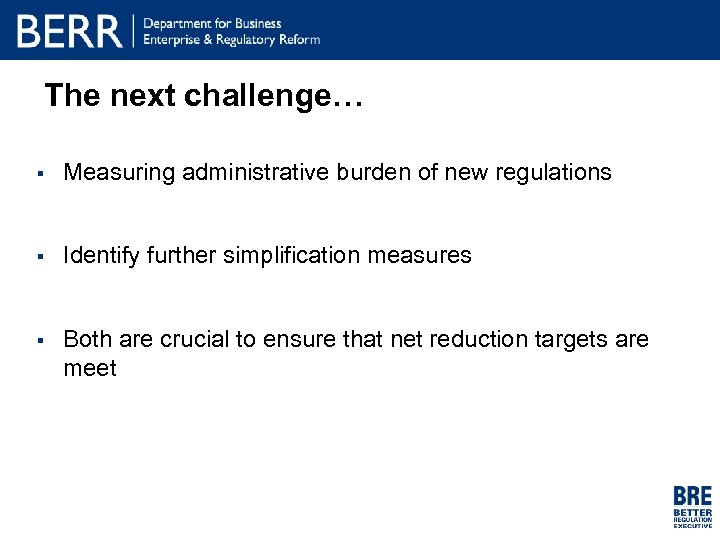 BERR | Department for Business Enterprise & Regulatory Reform

The next challenge…

▪ Measuring administrative burden of new regulations

▪ Identify further simplification measures

▪ Both are crucial to ensure that net reduction targets are meet

BRE
BETTER
REGULATION
EXECUTIVE